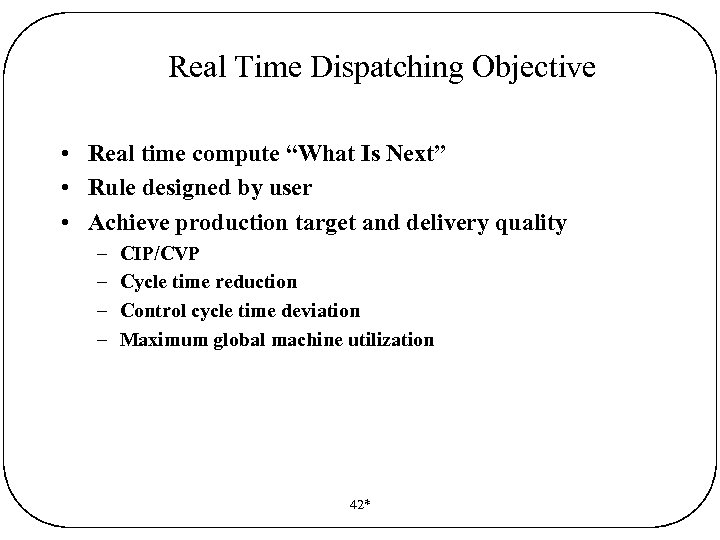 Real Time Dispatching Objective

• Real time compute “What Is Next”
• Rule designed by user
• Achieve production target and delivery quality
  – CIP/CVP
  – Cycle time reduction
  – Control cycle time deviation
  – Maximum global machine utilization

42*